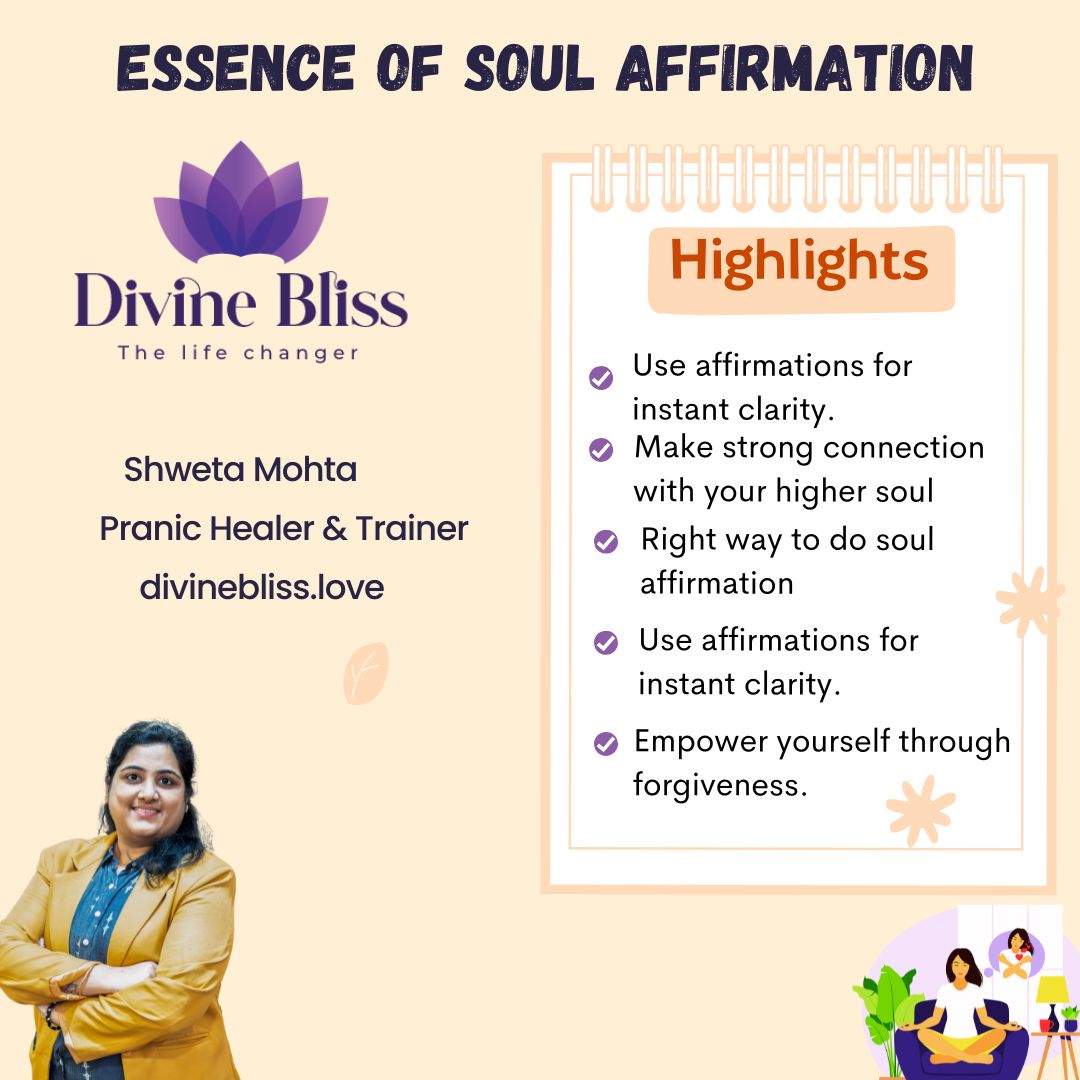 ESSENCE OF SOUL AFFIRMATION

Divine Bliss
The life changer

Shweta Mohta
Pranic Healer & Trainer
divinebliss.love

Highlights

Use affirmations for instant clarity.

Make strong connection with your higher soul

Right way to do soul affirmation

Use affirmations for instant clarity.

Empower yourself through forgiveness.